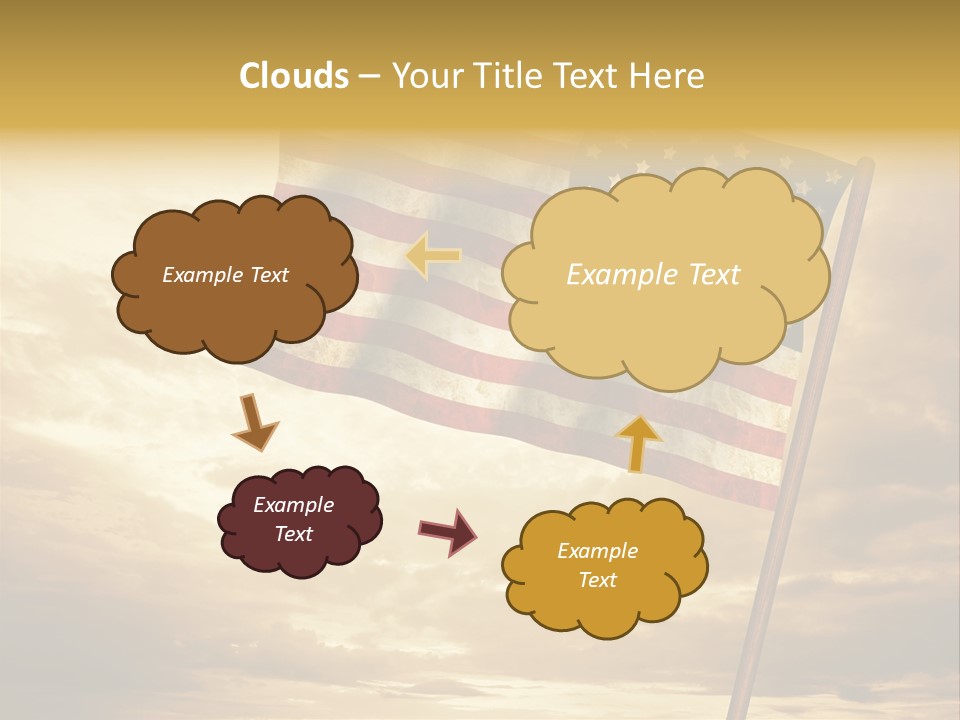 Clouds – Your Title Text Here

Example Text

Example Text

Example Text

Example Text